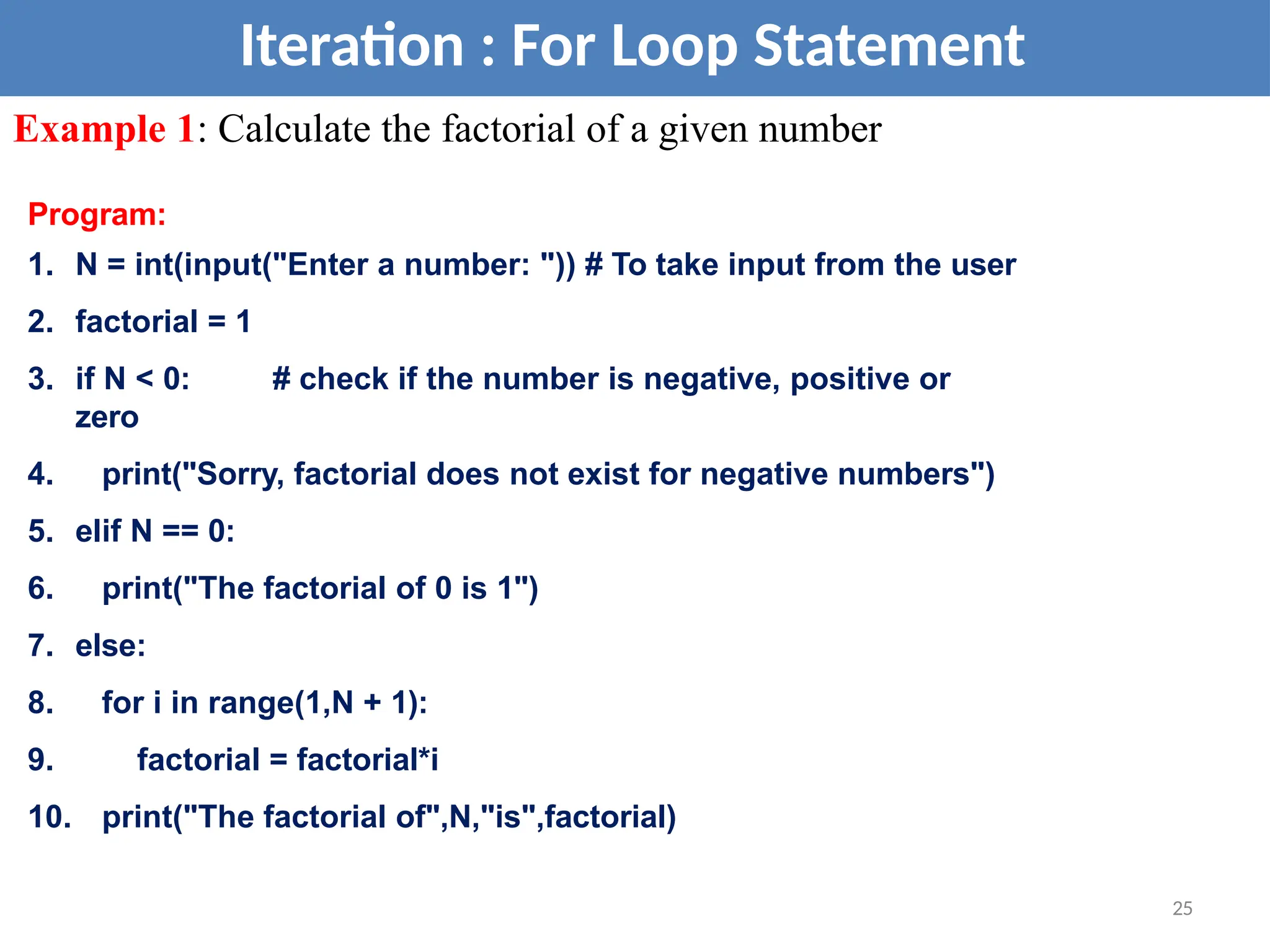 Iteration : For Loop Statement

Example 1: Calculate the factorial of a given number

Program:

1. N = int(input("Enter a number: ")) # To take input from the user

2. factorial = 1

3. if N < 0: # check if the number is negative, positive or zero

4. print("Sorry, factorial does not exist for negative numbers")

5. elif N == 0:

6. print("The factorial of 0 is 1")

7. else:

8. for i in range(1,N + 1):

9. factorial = factorial*i

10. print("The factorial of",N,"is",factorial)

25